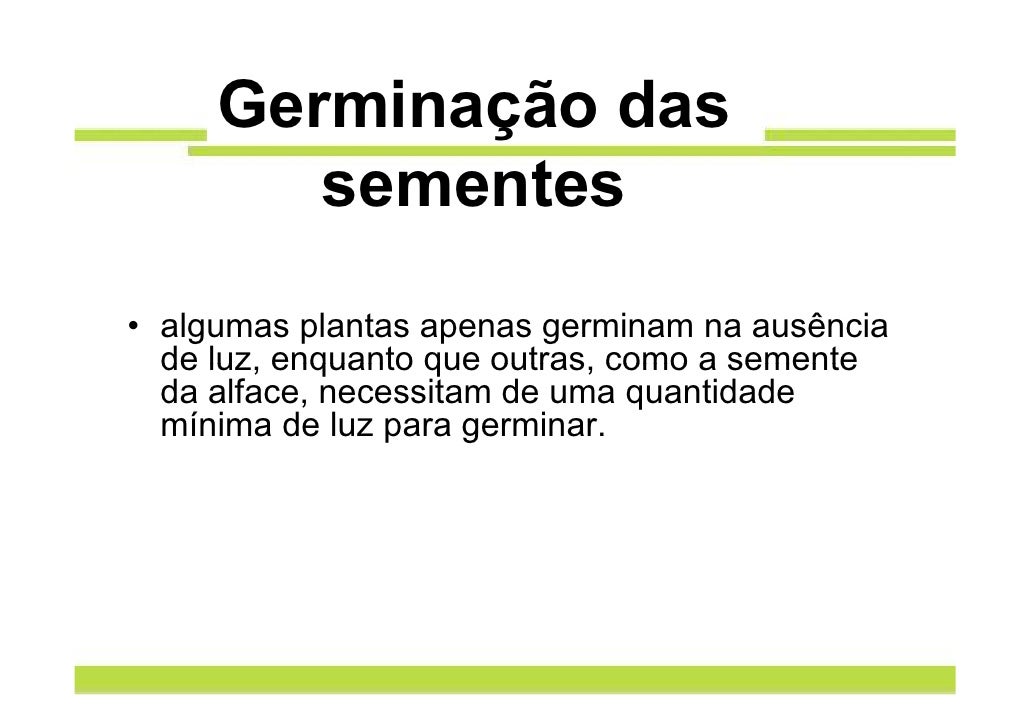 Germinação das sementes

• algumas plantas apenas germinam na ausência de luz, enquanto que outras, como a semente da alface, necessitam de uma quantidade mínima de luz para germinar.